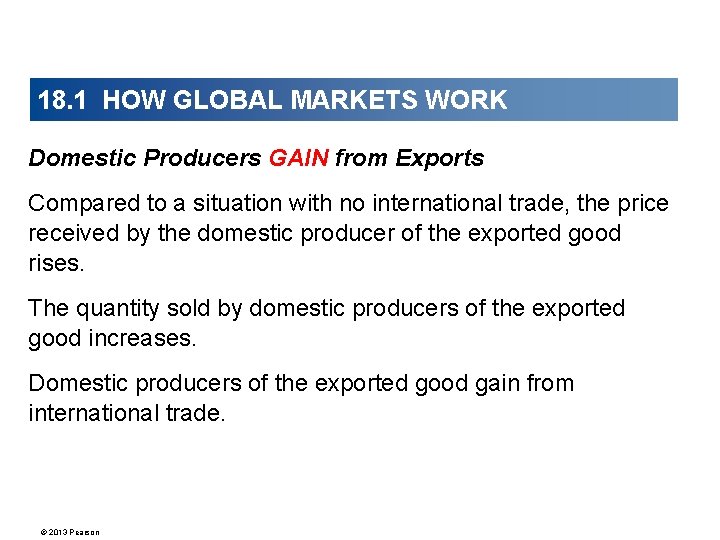 18.1 HOW GLOBAL MARKETS WORK

Domestic Producers GAIN from Exports

Compared to a situation with no international trade, the price received by the domestic producer of the exported good rises.

The quantity sold by domestic producers of the exported good increases.

Domestic producers of the exported good gain from international trade.

© 2013 Pearson